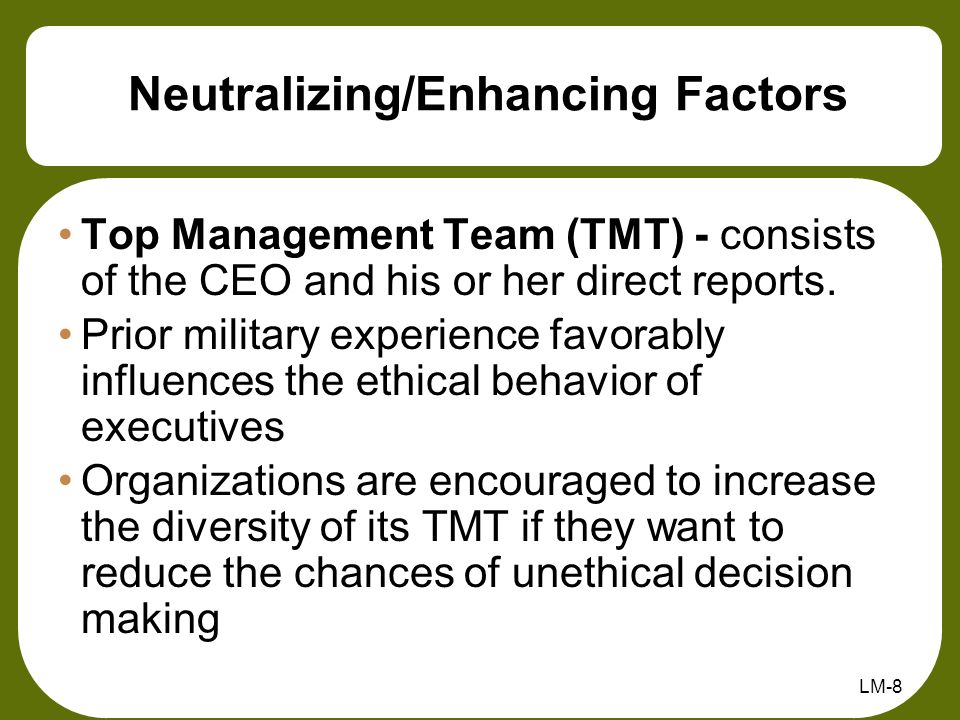 Neutralizing/Enhancing Factors

• Top Management Team (TMT) - consists of the CEO and his or her direct reports.

• Prior military experience favorably influences the ethical behavior of executives

• Organizations are encouraged to increase the diversity of its TMT if they want to reduce the chances of unethical decision making

LM-8